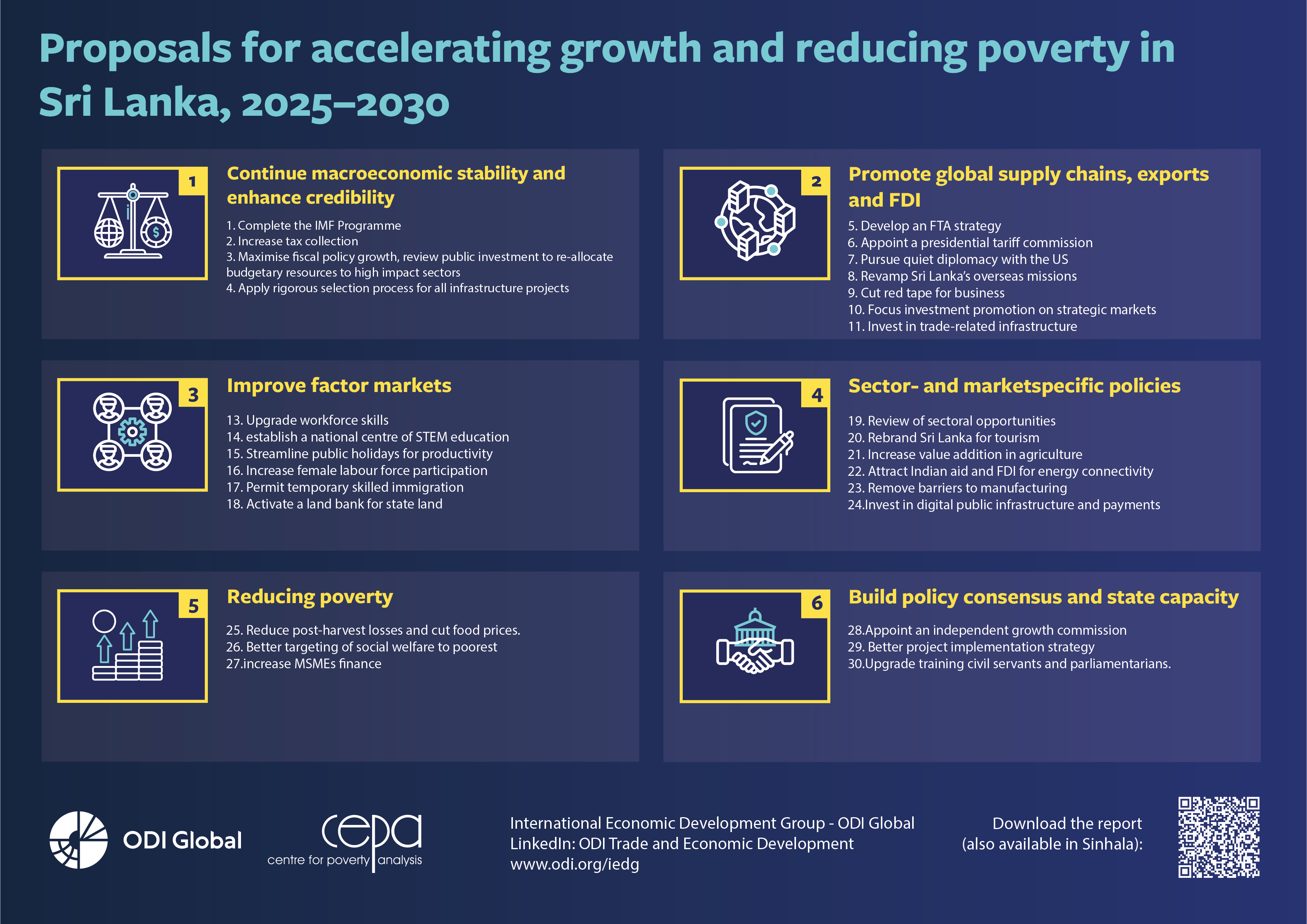 Proposals for accelerating growth and reducing poverty in Sri Lanka, 2025–2030

1

Continue macroeconomic stability and enhance credibility

1. Complete the IMF Programme
2. Increase tax collection
3. Maximise fiscal policy growth, review public investment to re-allocate budgetary resources to high impact sectors
4. Apply rigorous selection process for all infrastructure projects

2

Promote global supply chains, exports and FDI

5. Develop an FTA strategy
6. Appoint a presidential tariff commission
7. Pursue quiet diplomacy with the US
8. Revamp Sri Lanka's overseas missions
9. Cut red tape for business
10. Focus investment promotion on strategic markets
11. Invest in trade-related infrastructure

3

Improve factor markets

13. Upgrade workforce skills
14. establish a national centre of STEM education
15. Streamline public holidays for productivity
16. Increase female labour force participation
17. Permit temporary skilled immigration
18. Activate a land bank for state land

4

Sector- and marketspecific policies

19. Review of sectoral opportunities
20. Rebrand Sri Lanka for tourism
21. Increase value addition in agriculture
22. Attract Indian aid and FDI for energy connectivity
23. Remove barriers to manufacturing
24.Invest in digital public infrastructure and payments

5

Reducing poverty

25. Reduce post-harvest losses and cut food prices.
26. Better targeting of social welfare to poorest
27.increase MSMEs finance

6

Build policy consensus and state capacity

28.Appoint an independent growth commission
29. Better project implementation strategy
30.Upgrade training civil servants and parliamentarians.

ODI Global

cepa
centre for poverty analysis

International Economic Development Group - ODI Global
LinkedIn: ODI Trade and Economic Development
www.odi.org/iedg

Download the report
(also available in Sinhala):